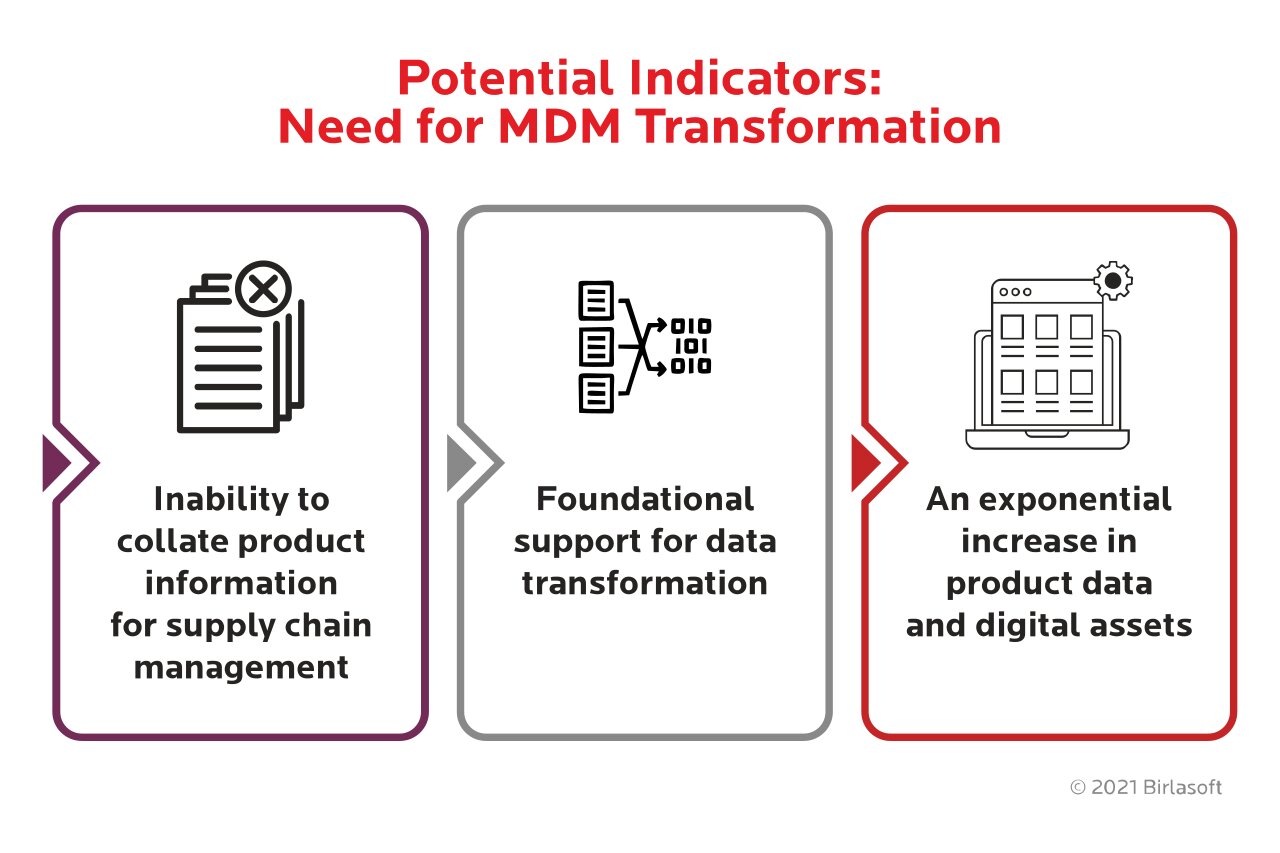 Potential Indicators:
Need for MDM Transformation

Inability to collate product information for supply chain management

010
101
010

Foundational support for data transformation

An exponential increase in product data and digital assets

© 2021 Birlasoft